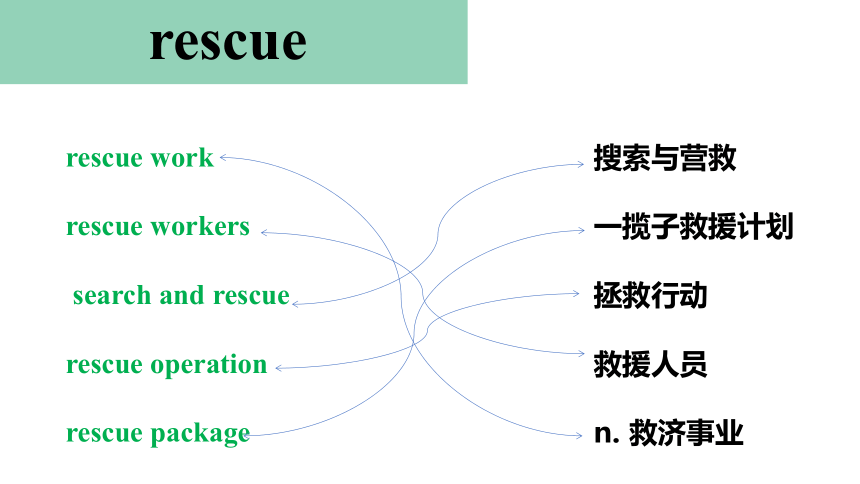 rescue

rescue work

rescue workers

search and rescue

rescue operation

rescue package

搜索与营救

一揽子救援计划

拯救行动

救援人员

n. 救济事业